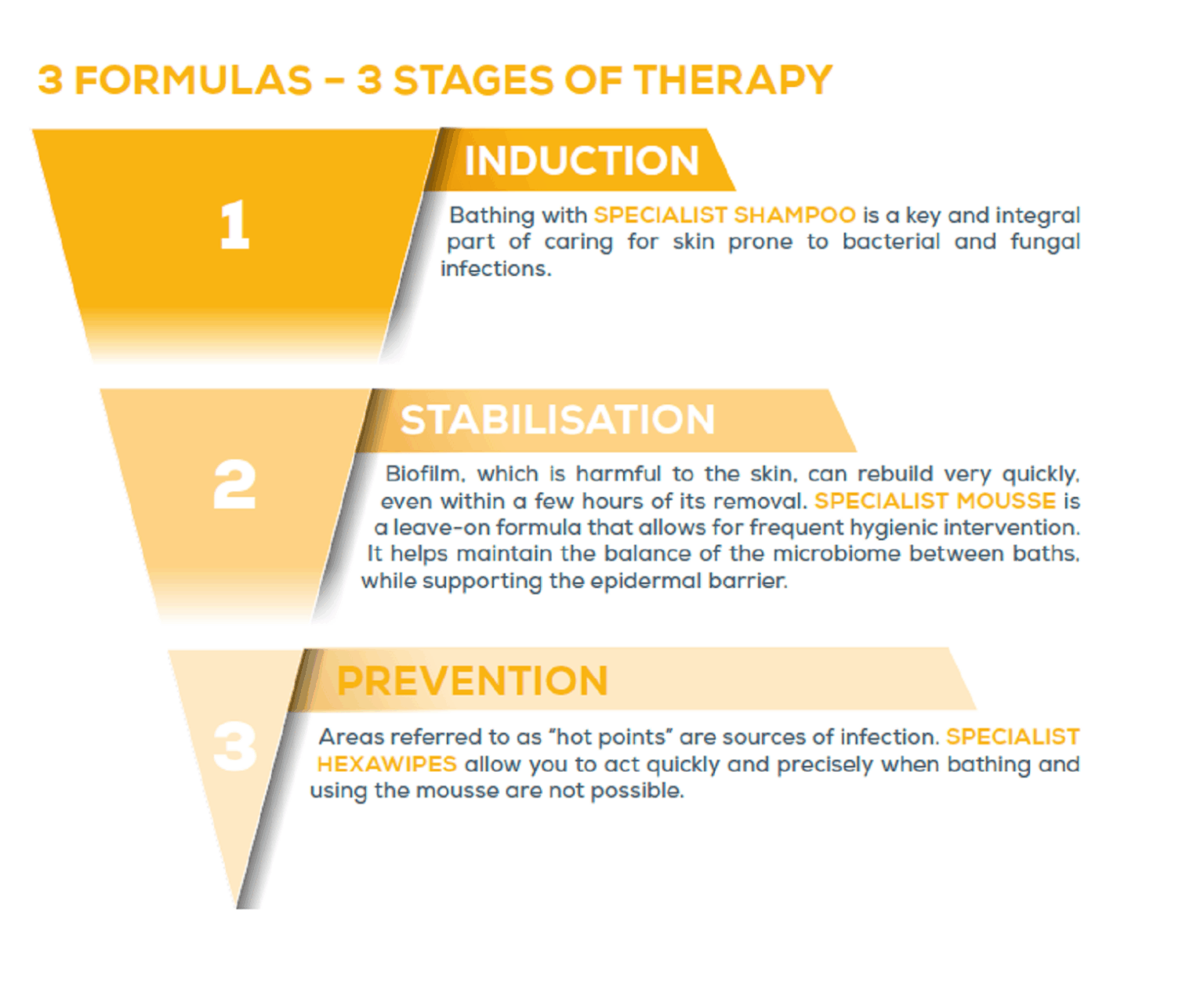 3 FORMULAS – 3 STAGES OF THERAPY

1

INDUCTION

Bathing with SPECIALIST SHAMPOO is a key and integral part of caring for skin prone to bacterial and fungal infections.

2

STABILISATION

Biofilm, which is harmful to the skin, can rebuild very quickly, even within a few hours of its removal. SPECIALIST MOUSSE is a leave-on formula that allows for frequent hygienic intervention. It helps maintain the balance of the microbiome between baths, while supporting the epidermal barrier.

3

PREVENTION

Areas referred to as "hot points" are sources of infection. SPECIALIST HEXAWIPES allow you to act quickly and precisely when bathing and using the mousse are not possible.